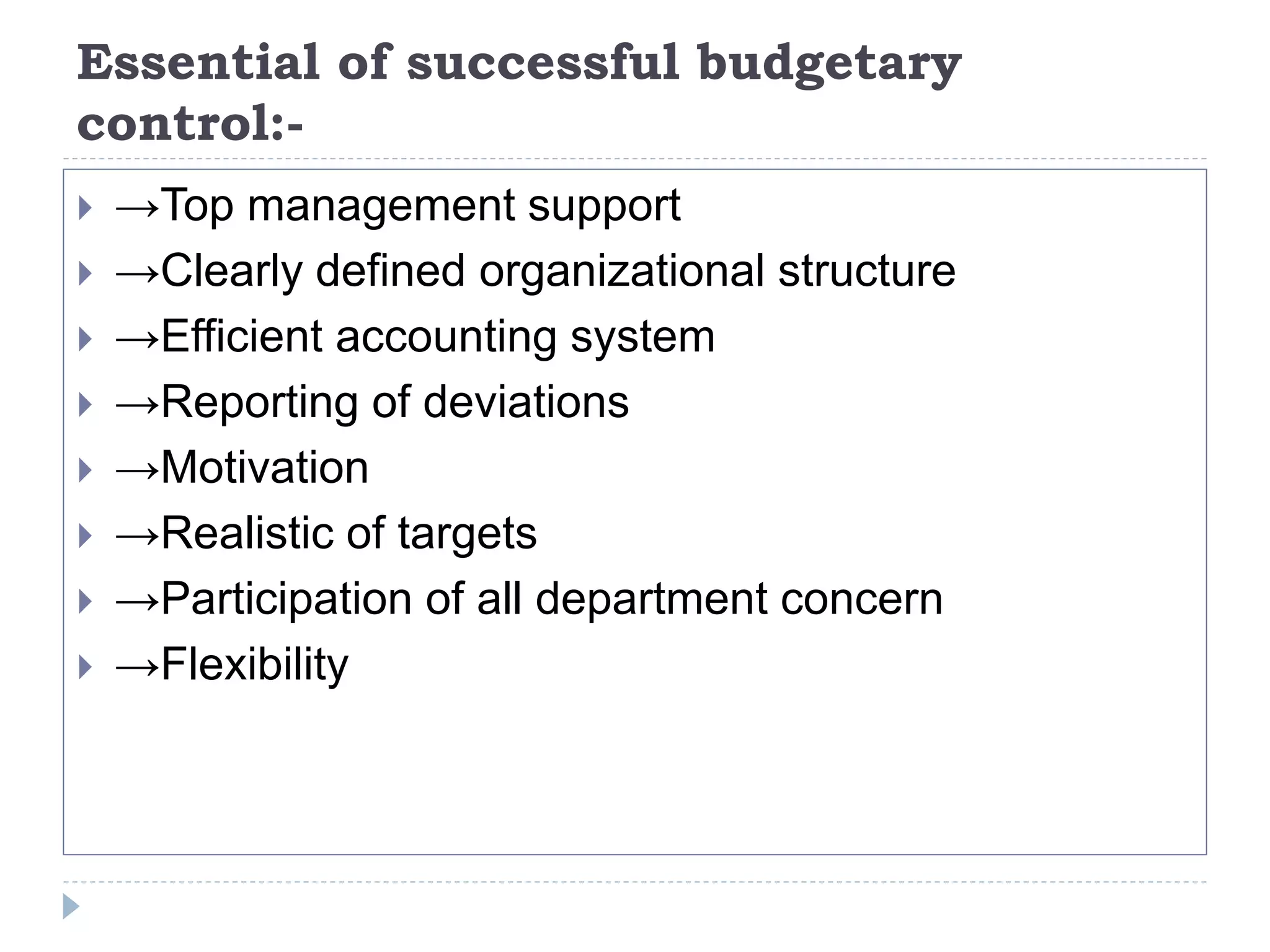 Essential of successful budgetary control:-

→Top management support
→Clearly defined organizational structure
→Efficient accounting system
→Reporting of deviations
→Motivation
→Realistic of targets
→Participation of all department concern
→Flexibility